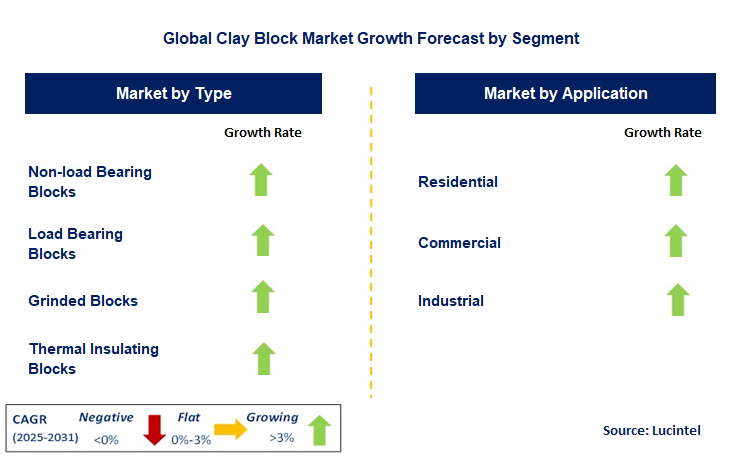 Global Clay Block Market Growth Forecast by Segment

Market by Type

Growth Rate

Non-load Bearing Blocks

Load Bearing Blocks

Grinded Blocks

Thermal Insulating Blocks

Market by Application

Growth Rate

Residential

Commercial

Industrial

CAGR (2025-2031) Negative <0% Flat 0%-3% Growing >3%

Source: Lucintel